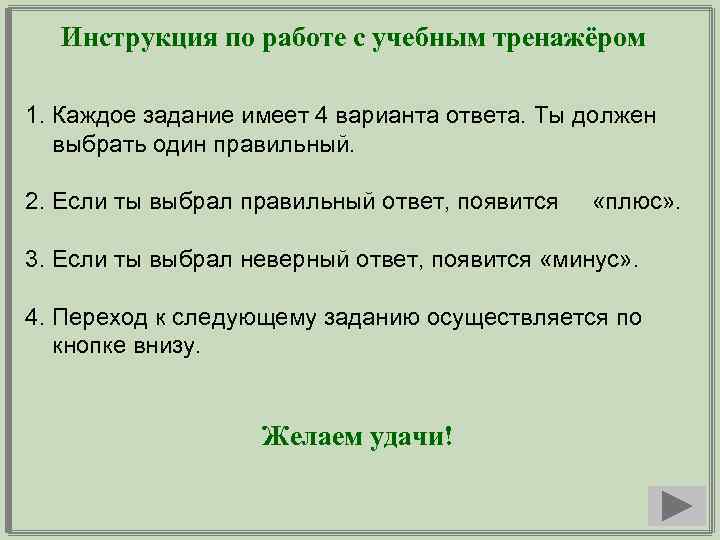 Инструкция по работе с учебным тренажёром

1. Каждое задание имеет 4 варианта ответа. Ты должен выбрать один правильный.

2. Если ты выбрал правильный ответ, появится «плюс».

3. Если ты выбрал неверный ответ, появится «минус».

4. Переход к следующему заданию осуществляется по кнопке внизу.

Желаем удачи!